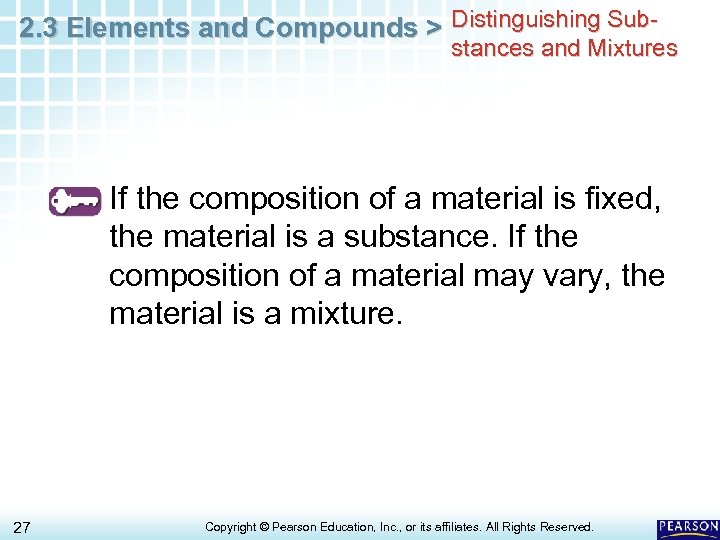 2.3 Elements and Compounds > Distinguishing Substances and Mixtures

If the composition of a material is fixed, the material is a substance. If the composition of a material may vary, the material is a mixture.

27

Copyright © Pearson Education, Inc., or its affiliates. All Rights Reserved.

PEARSON